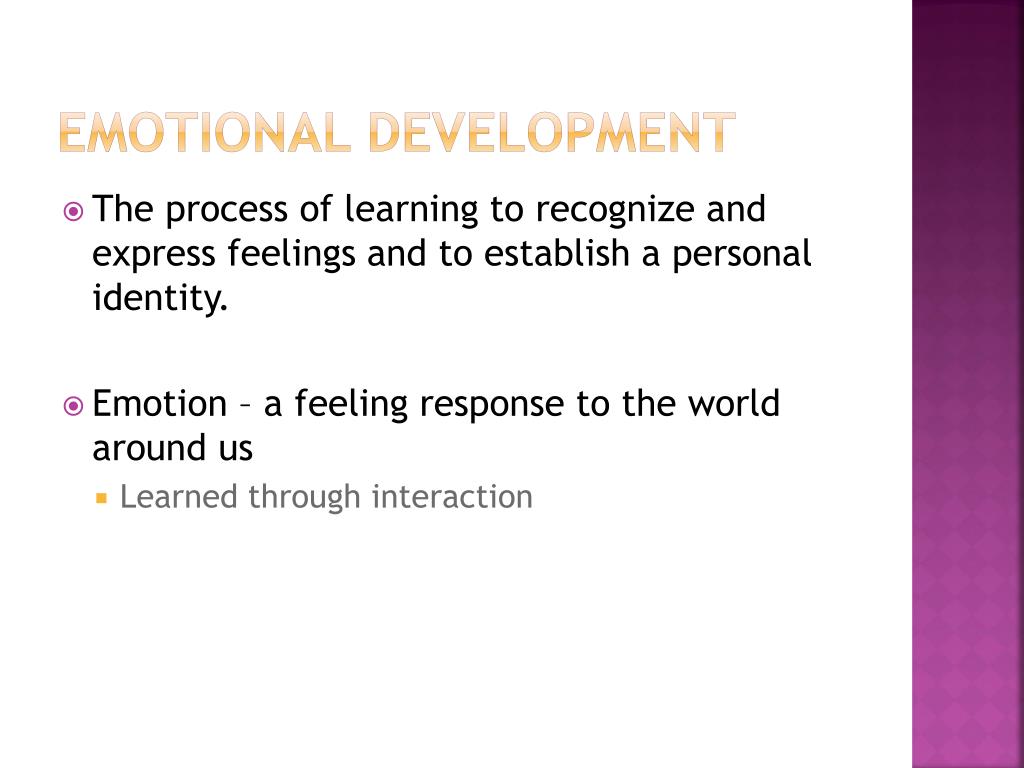 EMOTIONAL DEVELOPMENT

The process of learning to recognize and express feelings and to establish a personal identity.

Emotion – a feeling response to the world around us

Learned through interaction